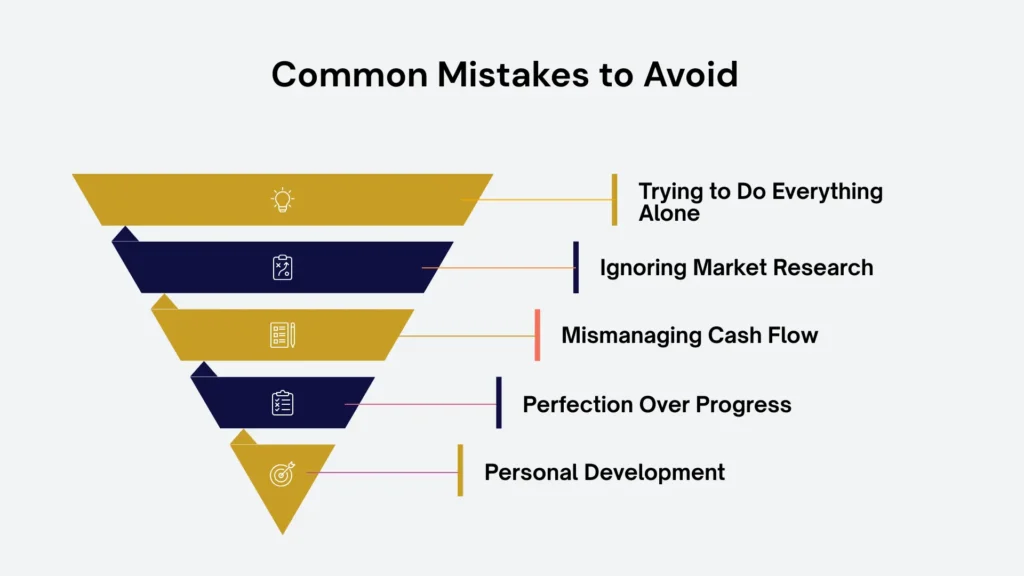 Common Mistakes to Avoid

Trying to Do Everything Alone

Ignoring Market Research

Mismanaging Cash Flow

Perfection Over Progress

Personal Development